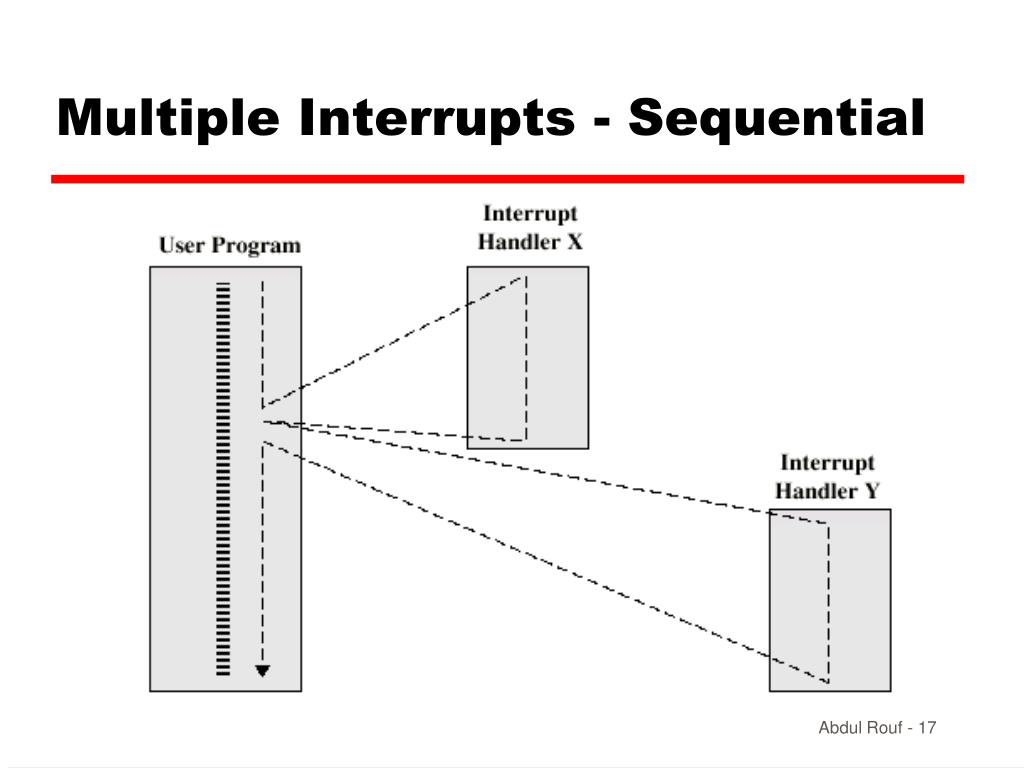 Multiple Interrupts - Sequential

User Program

Interrupt Handler X

Interrupt Handler Y

Abdul Rouf - 17